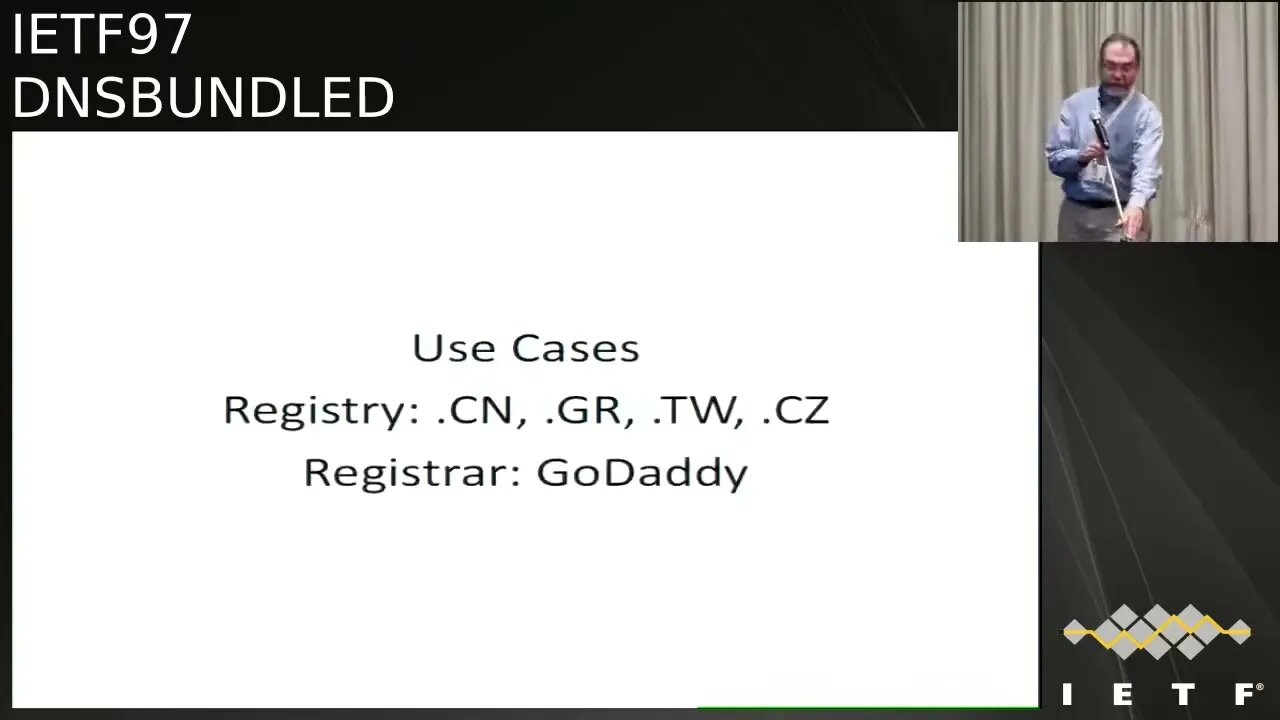 IETF97
DNSBUNDLED

Use Cases
Registry: .CN, .GR, .TW, .CZ
Registrar: GoDaddy

IETF®